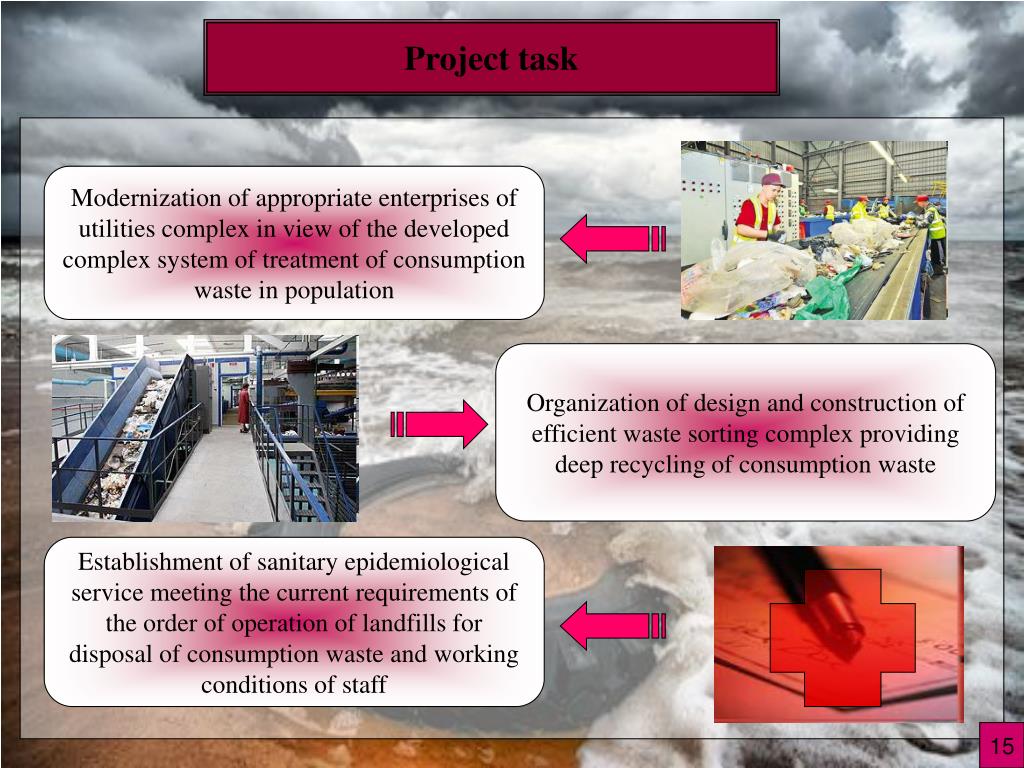 Project task

Modernization of appropriate enterprises of utilities complex in view of the developed complex system of treatment of consumption waste in population

Organization of design and construction of efficient waste sorting complex providing deep recycling of consumption waste

Establishment of sanitary epidemiological service meeting the current requirements of the order of operation of landfills for disposal of consumption waste and working conditions of staff

15